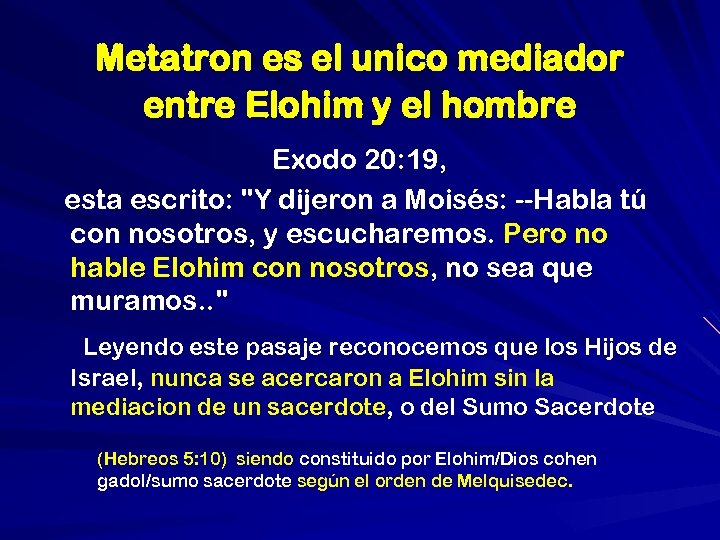 Metatron es el unico mediador entre Elohim y el hombre

Exodo 20:19,

esta escrito: "Y dijeron a Moisés: --Habla tú con nosotros, y escucharemos. Pero no hable Elohim con nosotros, no sea que muramos.."

Leyendo este pasaje reconocemos que los Hijos de Israel, nunca se acercaron a Elohim sin la mediacion de un sacerdote, o del Sumo Sacerdote

(Hebreos 5:10) siendo constituido por Elohim/Dios cohen gadol/sumo sacerdote según el orden de Melquisedec.